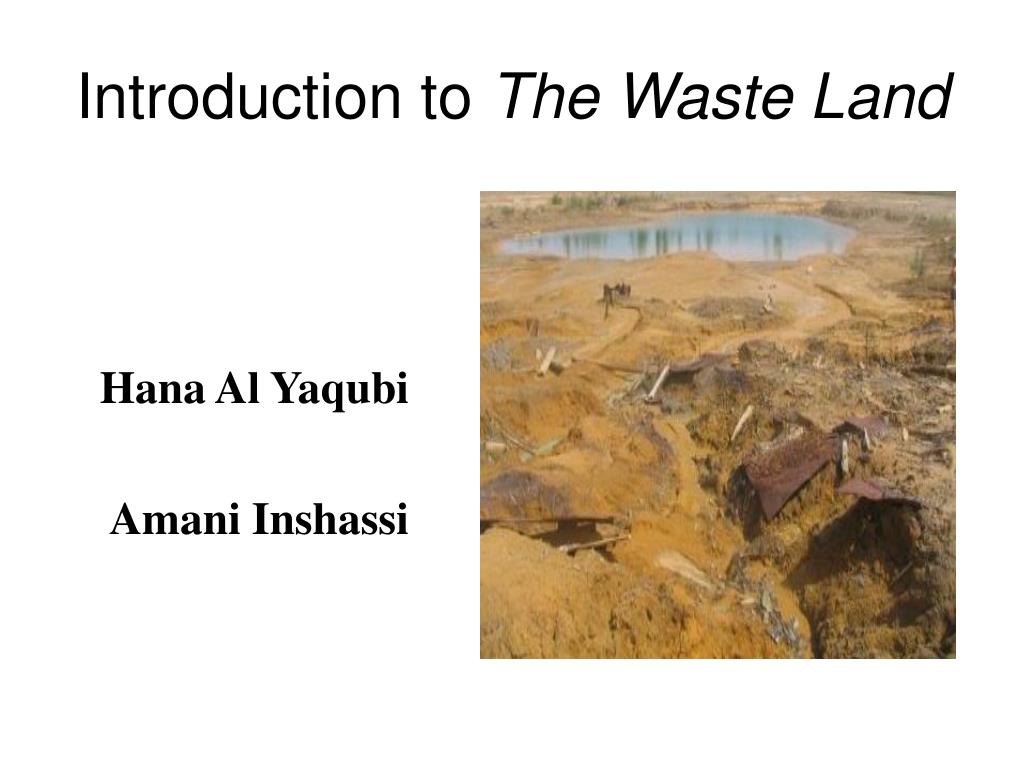 Introduction to The Waste Land

Hana Al Yaqubi

Amani Inshassi